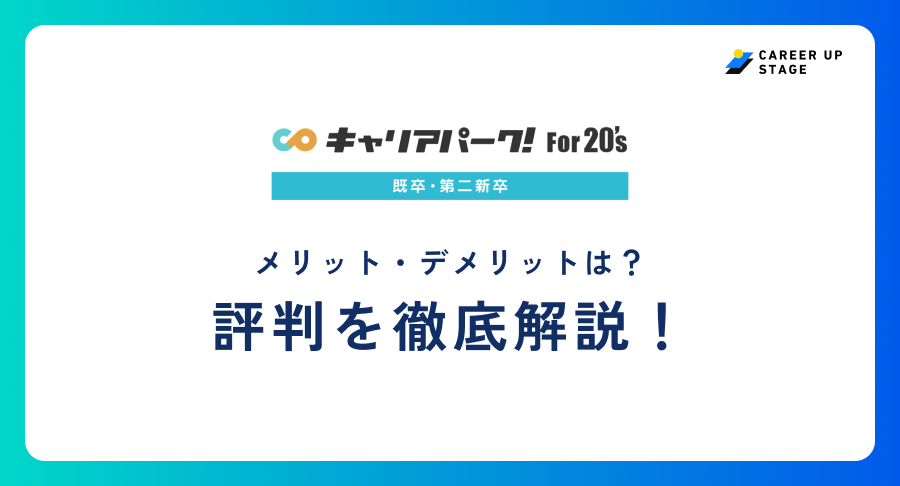 CAREER UP STAGE

キャリアパーク! For 20's

既卒・第二新卒

メリット・デメリットは？

評判を徹底解説！